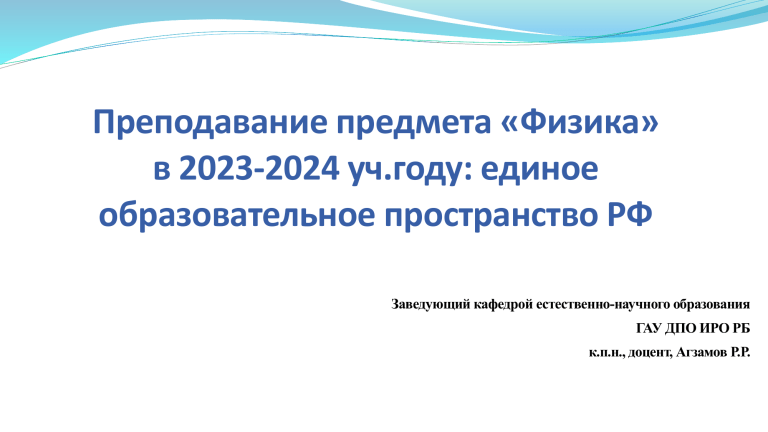 Преподавание предмета «Физика» в 2023-2024 уч.году: единое образовательное пространство РФ

Заведующий кафедрой естественно-научного образования
ГАУ ДПО ИРО РБ
к.п.н., доцент, Агзамов Р.Р.